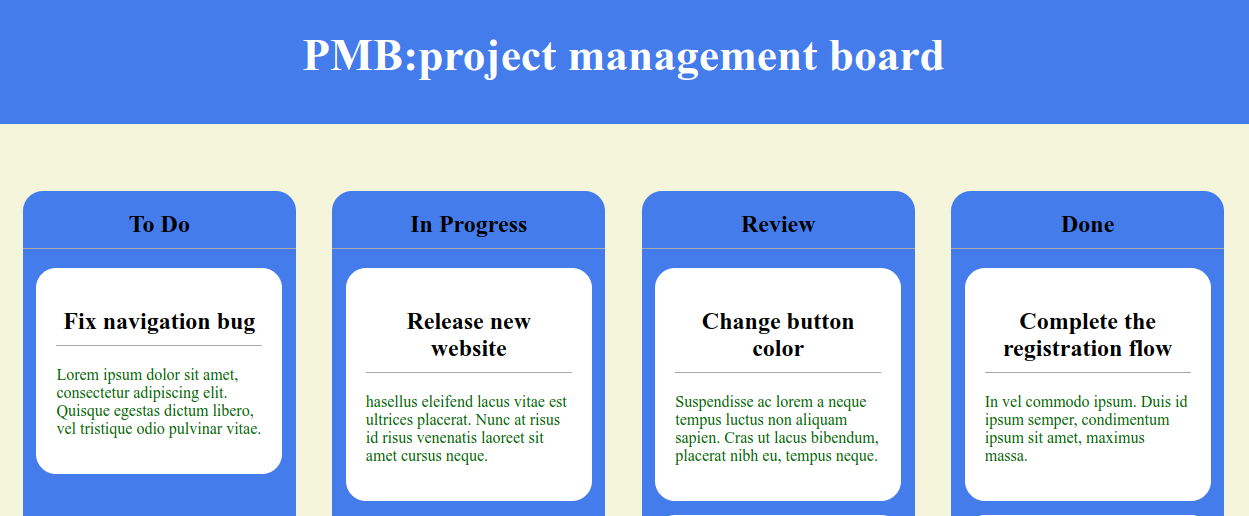 PMB:project management board

To Do

Fix navigation bug

Lorem ipsum dolor sit amet, consectetur adipiscing elit. Quisque egestas dictum libero, vel tristique odio pulvinar vitae.

In Progress

Release new website

hasellus eleifend lacus vitae est ultrices placerat. Nunc at risus id risus venenatis laoreet sit amet cursus neque.

Review

Change button color

Suspendisse ac lorem a neque tempus luctus non aliquam sapien. Cras ut lacus bibendum, placerat nibh eu, tempus neque.

Done

Complete the registration flow

In vel commodo ipsum. Duis id ipsum semper, condimentum ipsum sit amet, maximus massa.